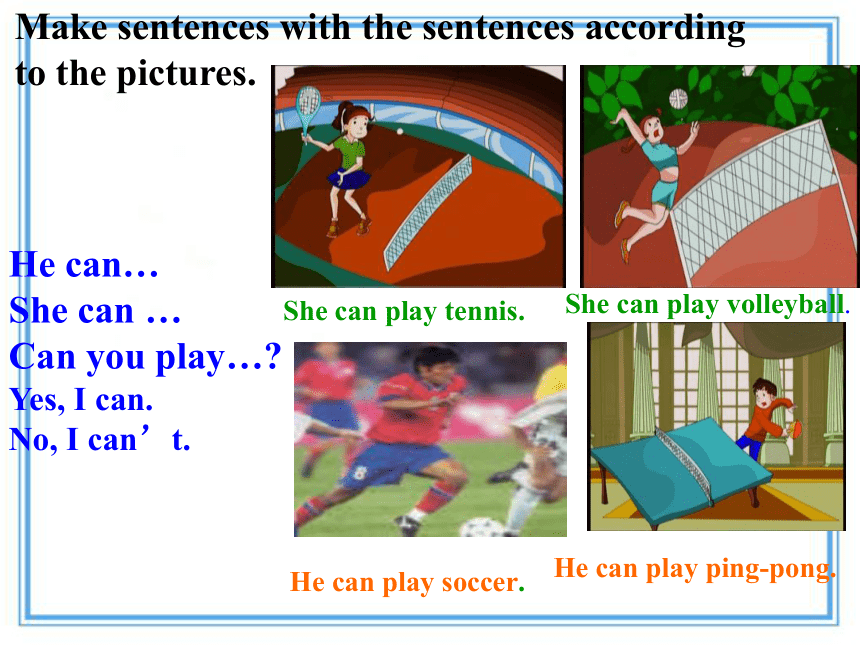 Make sentences with the sentences according to the pictures.

He can…
She can …
Can you play…?
Yes, I can.
No, I can’t.

She can play tennis.

She can play volleyball.

He can play soccer.

He can play ping-pong.